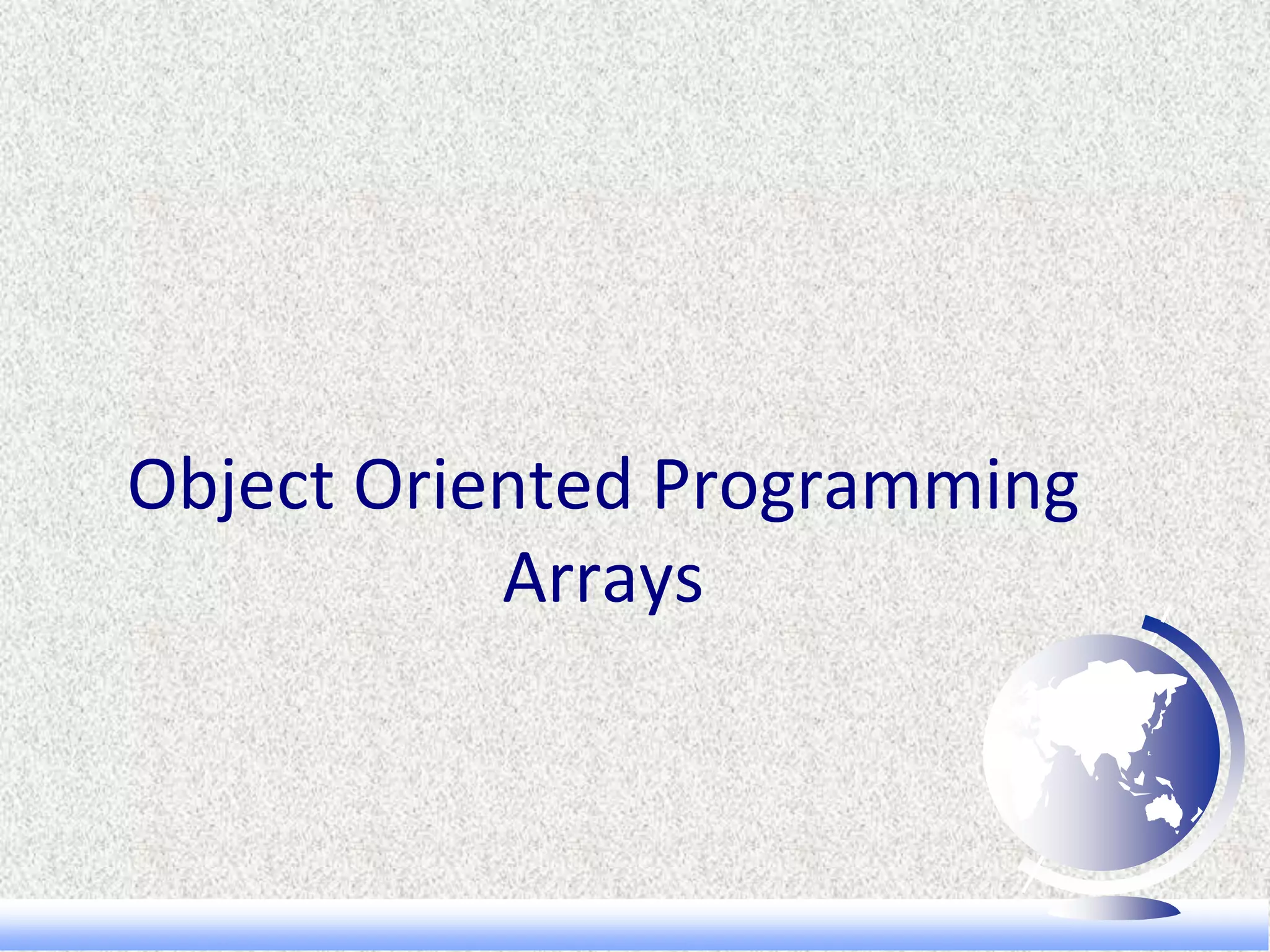 Object Oriented Programming
Arrays